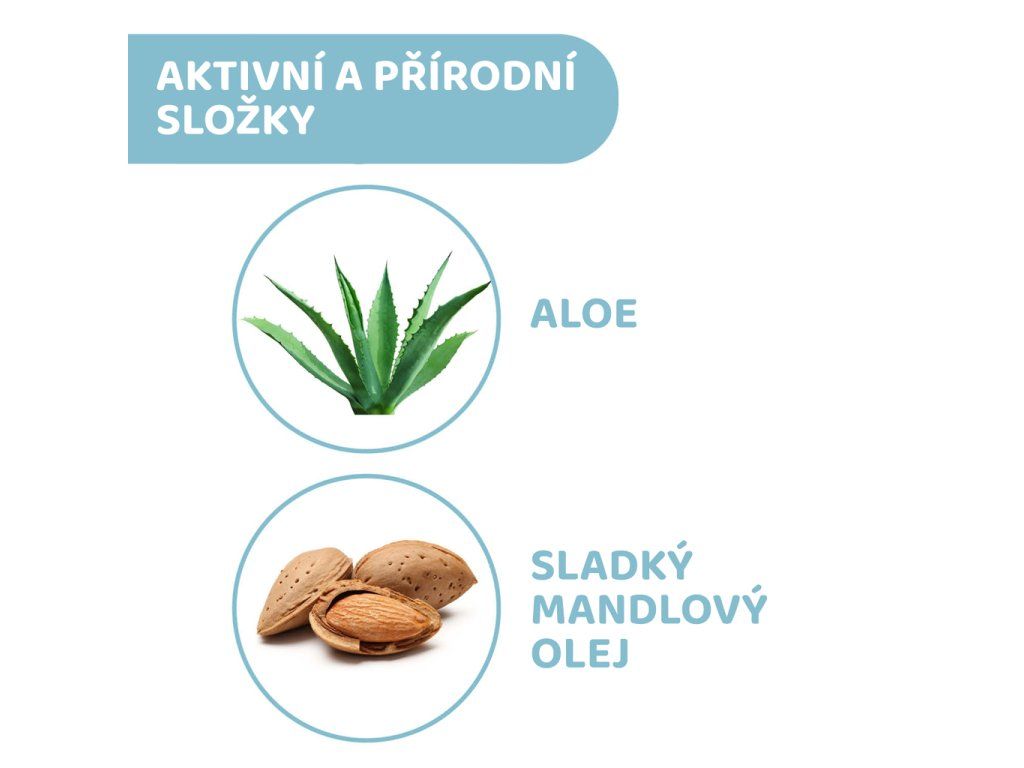 AKTIVNÍ A PŘÍRODNÍ SLOŽKY

ALOE

SLADKÝ MANDLOVÝ OLEJ